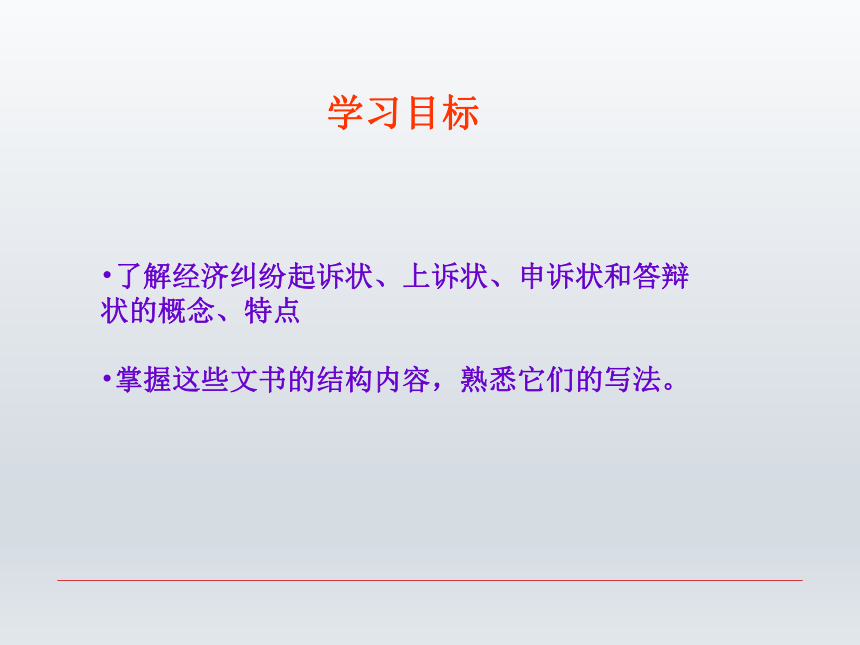 学习目标

•了解经济纠纷起诉状、上诉状、申诉状和答辩状的概念、特点

•掌握这些文书的结构内容，熟悉它们的写法。